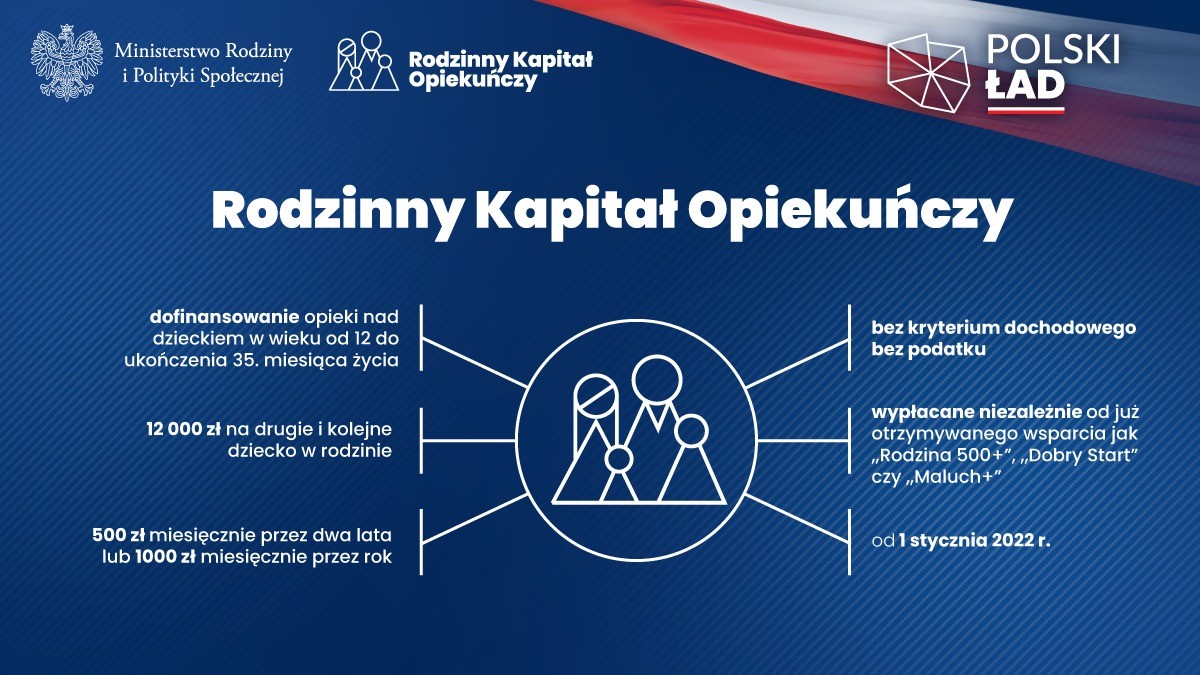 Ministerstwo Rodziny i Polityki Społecznej

Rodzinny Kapitał Opiekuńczy

POLSKI ŁAD

Rodzinny Kapitał Opiekuńczy

dofinansowanie opieki nad dzieckiem w wieku od 12 do ukończenia 35. miesiąca życia

12 000 zł na drugie i kolejne dziecko w rodzinie

500 zł miesięcznie przez dwa lata lub 1000 zł miesięcznie przez rok

bez kryterium dochodowego
bez podatku

wypłacane niezależnie od już otrzymywanego wsparcia jak „Rodzina 500+", „Dobry Start" czy „Maluch+"

od 1 stycznia 2022 r.